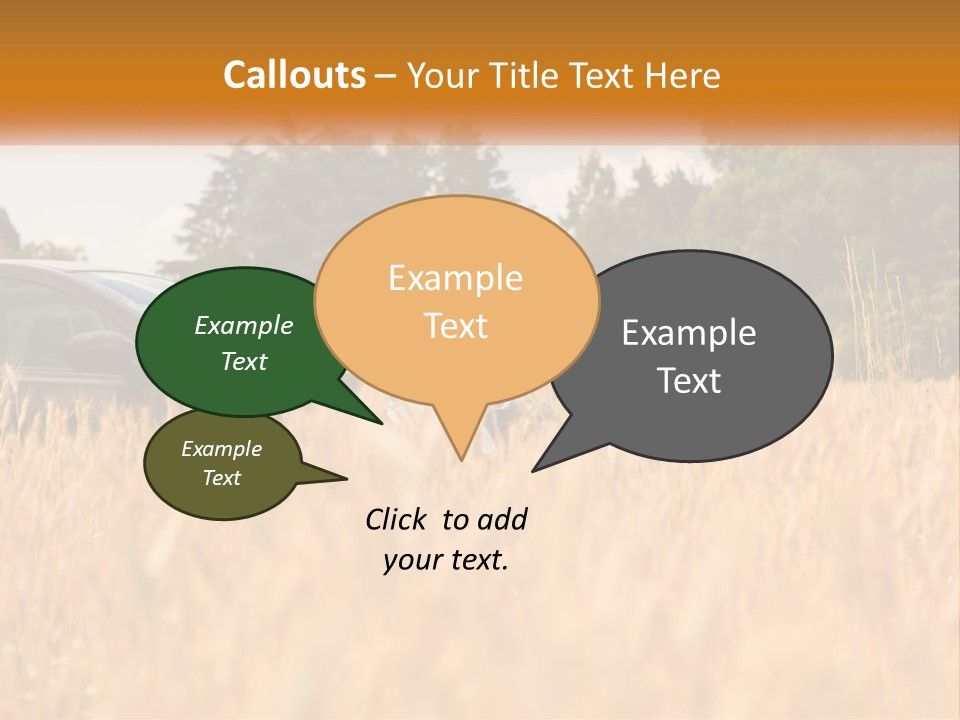 Callouts – Your Title Text Here

Example Text

Example Text

Example Text

Example Text

Click to add your text.